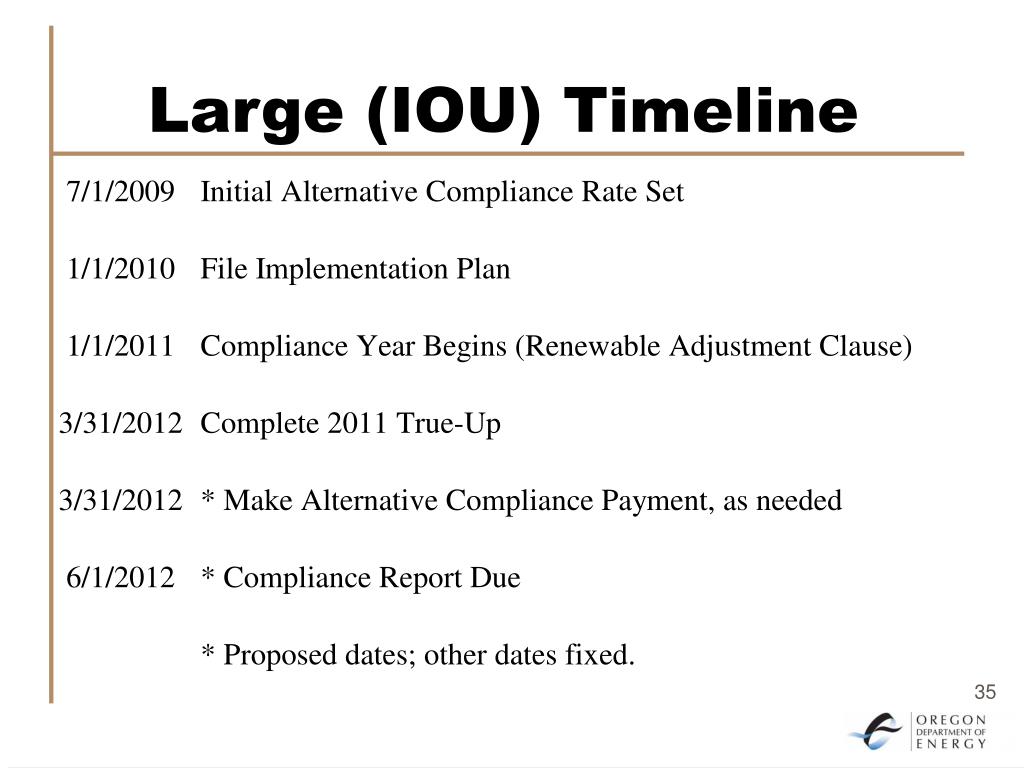 Large (IOU) Timeline

| | |
|---|---|
| 7/1/2009 | Initial Alternative Compliance Rate Set |
| 1/1/2010 | File Implementation Plan |
| 1/1/2011 | Compliance Year Begins (Renewable Adjustment Clause) |
| 3/31/2012 | Complete 2011 True-Up |
| 3/31/2012 | * Make Alternative Compliance Payment, as needed |
| 6/1/2012 | * Compliance Report Due |
| | * Proposed dates; other dates fixed. |

35

OREGON DEPARTMENT OF ENERGY